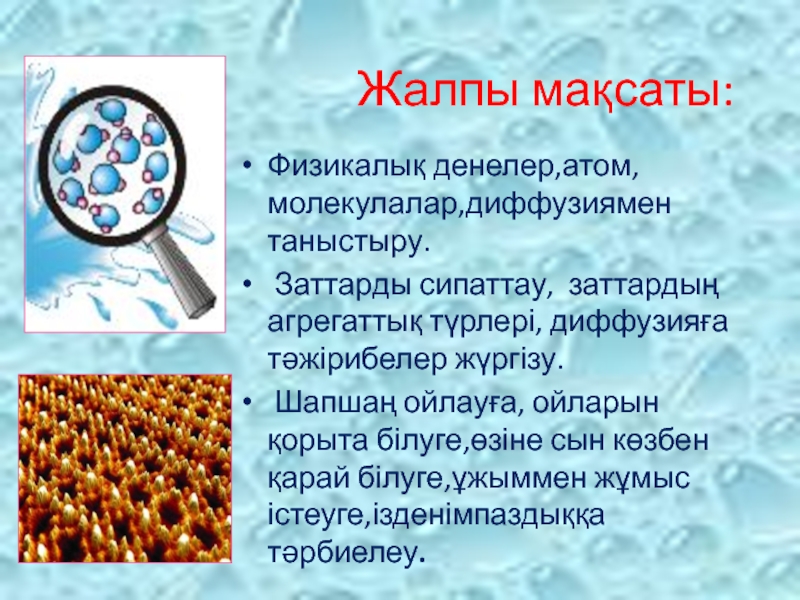 Жалпы мақсаты:

• Физикалық денелер,атом, молекулалар,диффузиямен таныстыру.

• Заттарды сипаттау, заттардың агрегаттық түрлері, диффузияға тәжірибелер жүргізу.

• Шапшаң ойлауға, ойларын қорыта білуге,өзіне сын көзбен қарай білуге,ұжыммен жұмыс істеуге,ізденімпаздыққа тәрбиелеу.